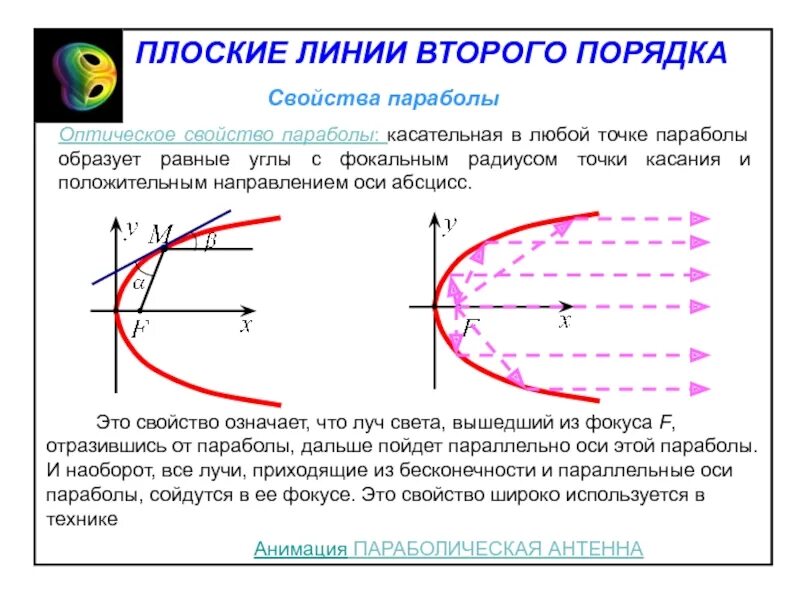 ПЛОСКИЕ ЛИНИИ ВТОРОГО ПОРЯДКА

Свойства параболы

Оптическое свойство параболы: касательная в любой точке параболы образует равные углы с фокальным радиусом точки касания и положительным направлением оси абсцисс.

$y$ $M$ $\beta$ $\alpha$ $F$ $x$

$y$ $F$ $x$

Это свойство означает, что луч света, вышедший из фокуса $F$, отразившись от параболы, дальше пойдет параллельно оси этой параболы. И наоборот, все лучи, приходящие из бесконечности и параллельные оси параболы, сойдутся в ее фокусе. Это свойство широко используется в технике

Анимация ПАРАБОЛИЧЕСКАЯ АНТЕННА